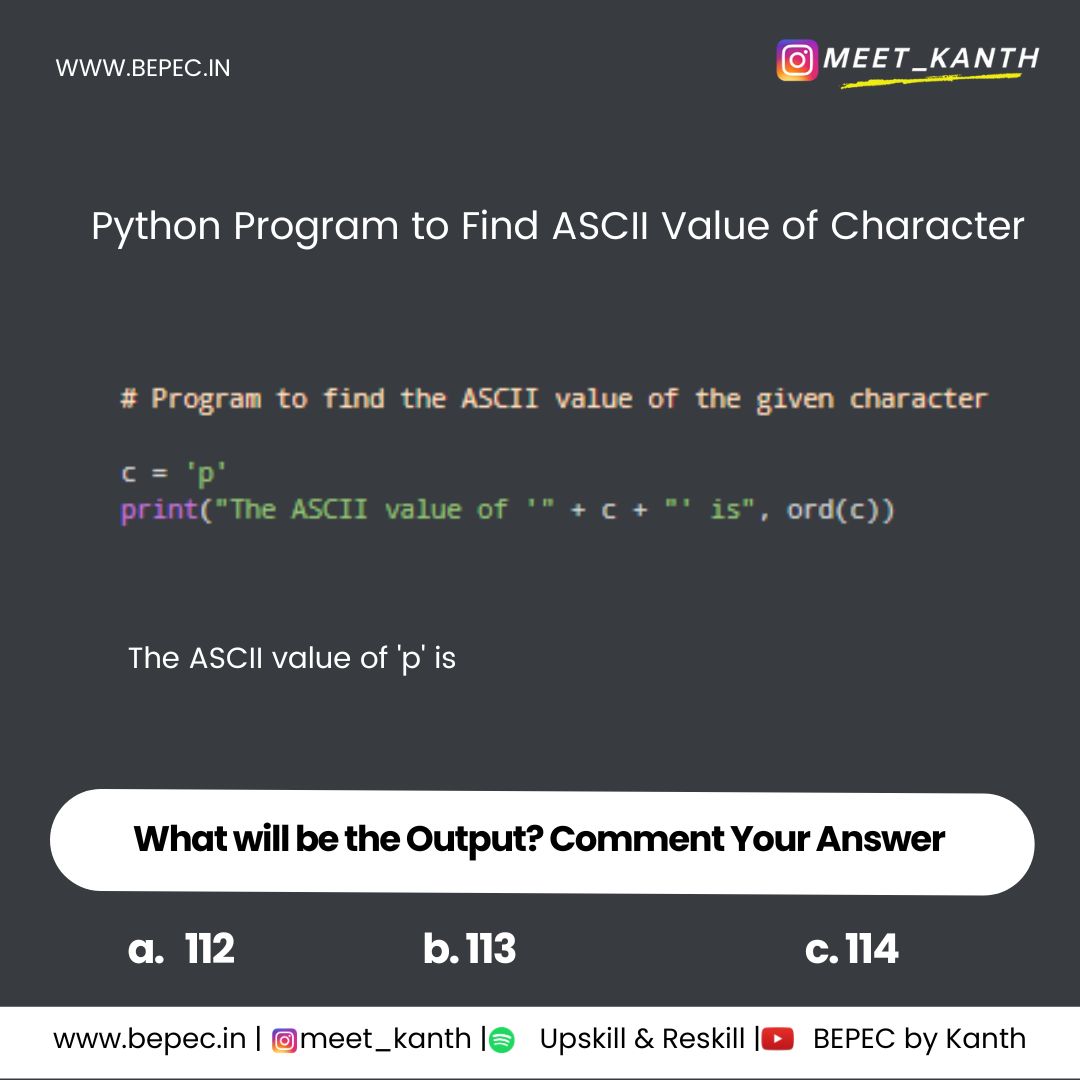 WWW.BEPEC.IN

MEET_KANTH

Python Program to Find ASCII Value of Character

# Program to find the ASCII value of the given character

c = 'p'
print("The ASCII value of '" + c + "' is", ord(c))

The ASCII value of 'p' is

What will be the Output? Comment Your Answer

a. 112

b. 113

c. 114

www.bepec.in | meet_kanth | Upskill & Reskill | BEPEC by Kanth